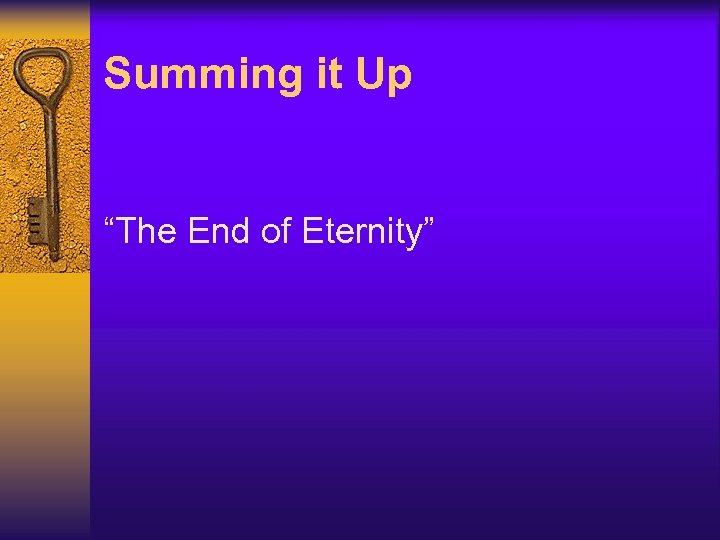 Summing it Up

“The End of Eternity”